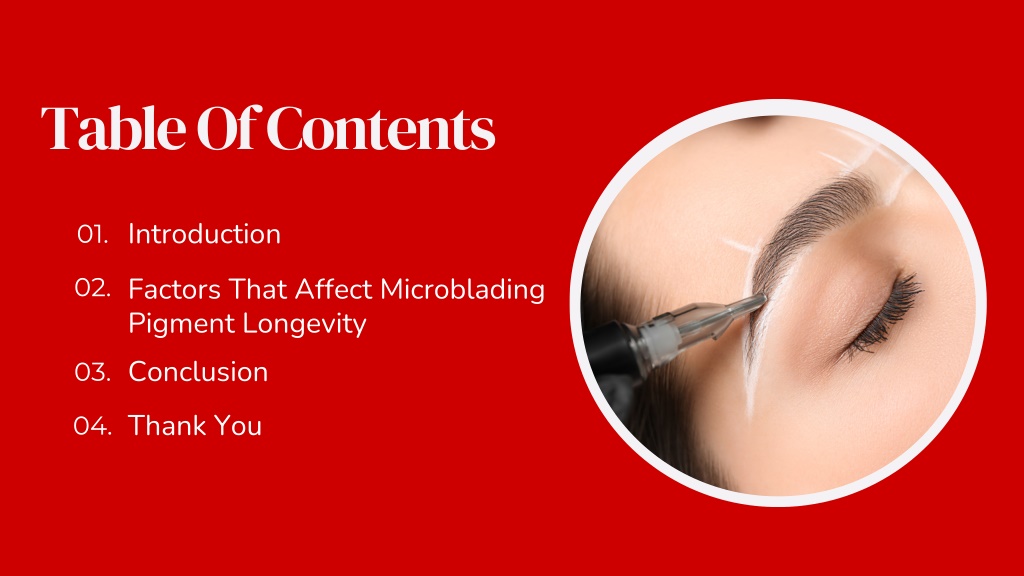 Table Of Contents

01. Introduction

02. Factors That Affect Microblading Pigment Longevity

03. Conclusion

04. Thank You